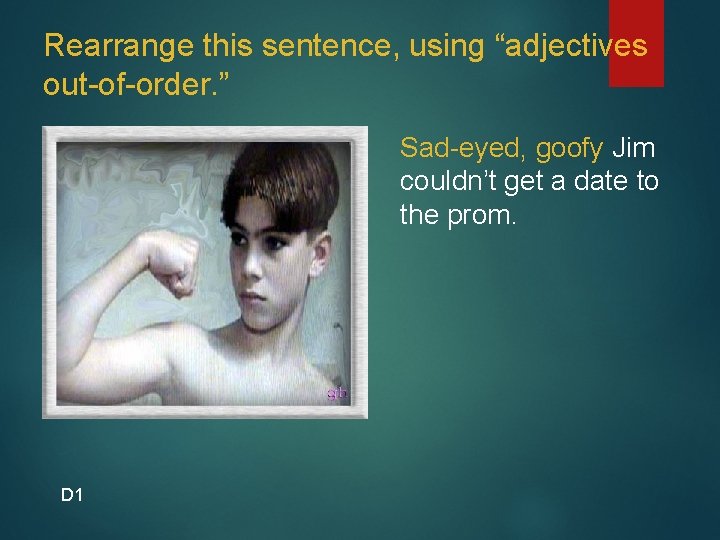 Rearrange this sentence, using “adjectives out-of-order.”

Sad-eyed, goofy Jim couldn’t get a date to the prom.

gb

D1